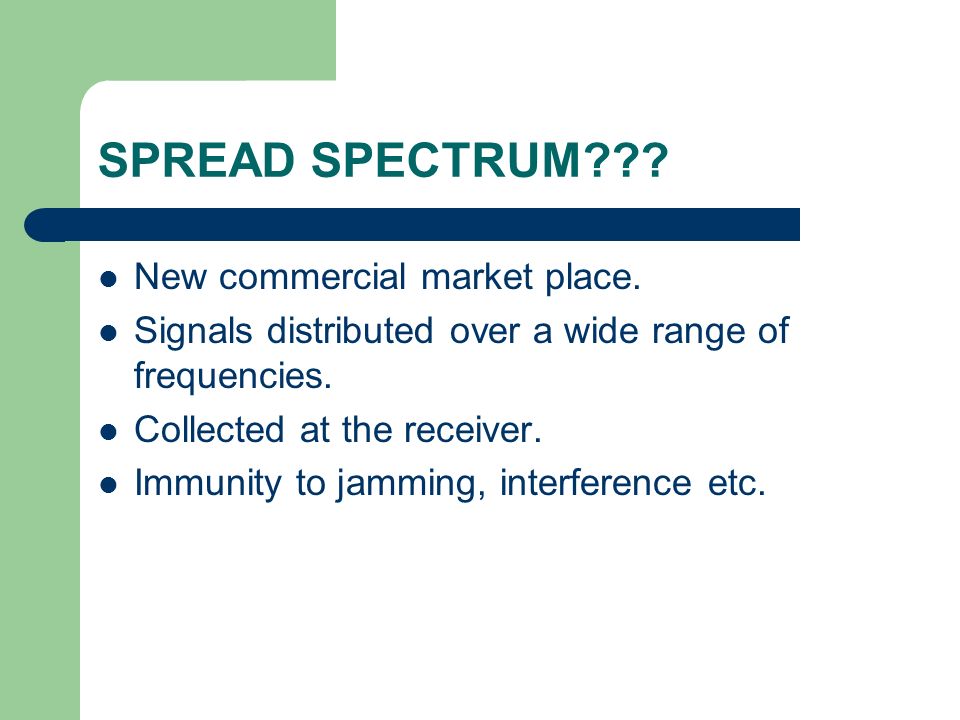 SPREAD SPECTRUM???

- New commercial market place.
- Signals distributed over a wide range of frequencies.
- Collected at the receiver.
- Immunity to jamming, interference etc.